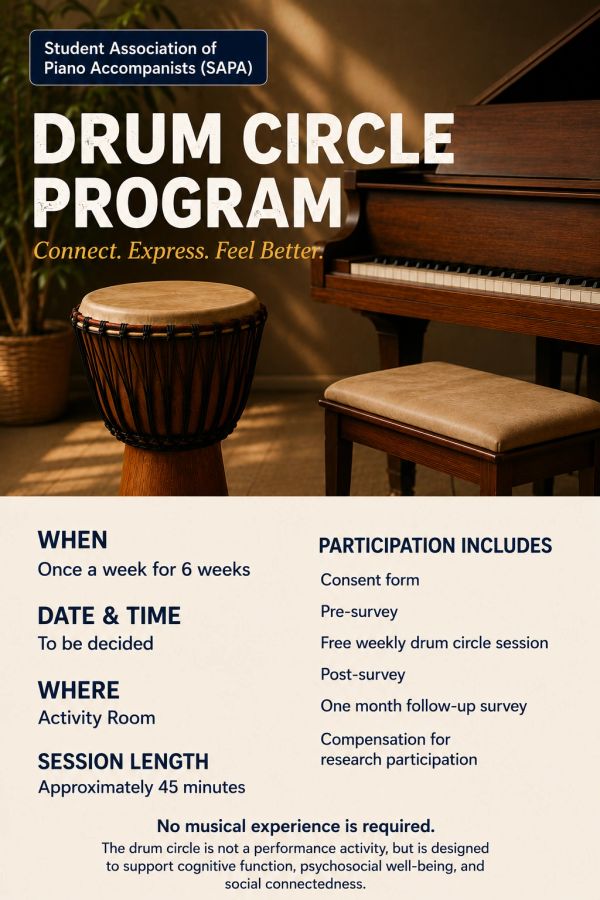 Student Association of Piano Accompanists (SAPA)

DRUM CIRCLE PROGRAM

Connect. Express. Feel Better.

WHEN
Once a week for 6 weeks

DATE & TIME
To be decided

WHERE
Activity Room

SESSION LENGTH
Approximately 45 minutes

PARTICIPATION INCLUDES
Consent form
Pre-survey
Free weekly drum circle session
Post-survey
One month follow-up survey
Compensation for research participation

No musical experience is required.
The drum circle is not a performance activity, but is designed to support cognitive function, psychosocial well-being, and social connectedness.